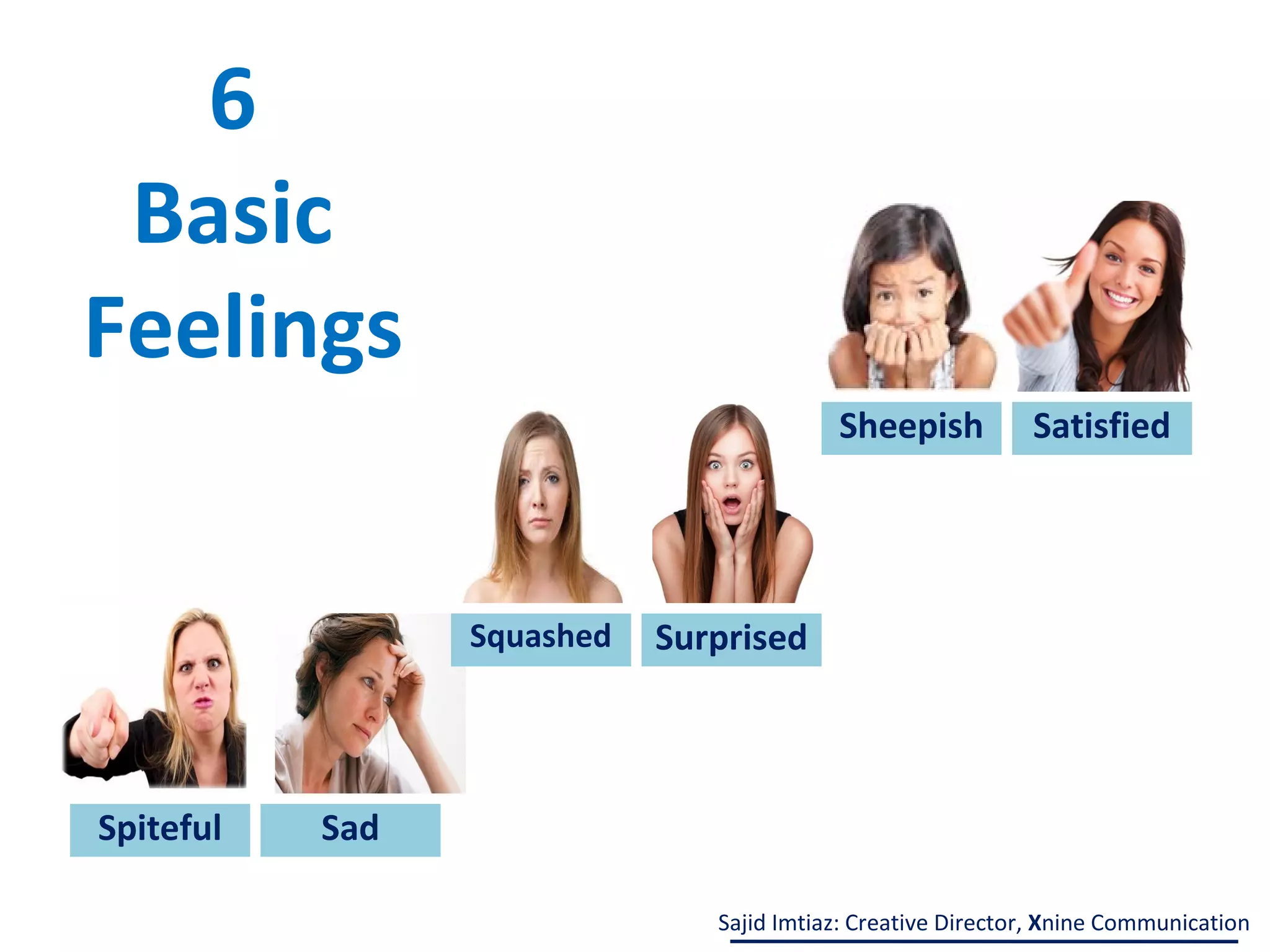 6
Basic
Feelings

Sheepish

Satisfied

Squashed

Surprised

Spiteful

Sad

Sajid Imtiaz: Creative Director, Xnine Communication